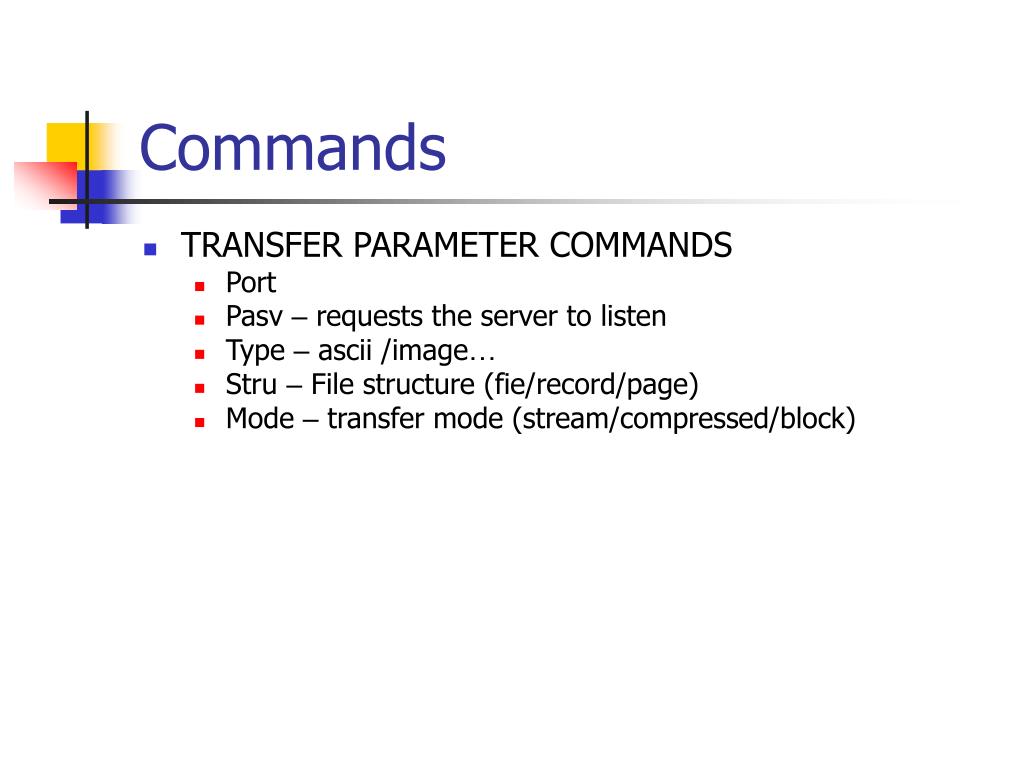 Commands

TRANSFER PARAMETER COMMANDS
Port
Pasv – requests the server to listen
Type – ascii /image…
Stru – File structure (fie/record/page)
Mode – transfer mode (stream/compressed/block)